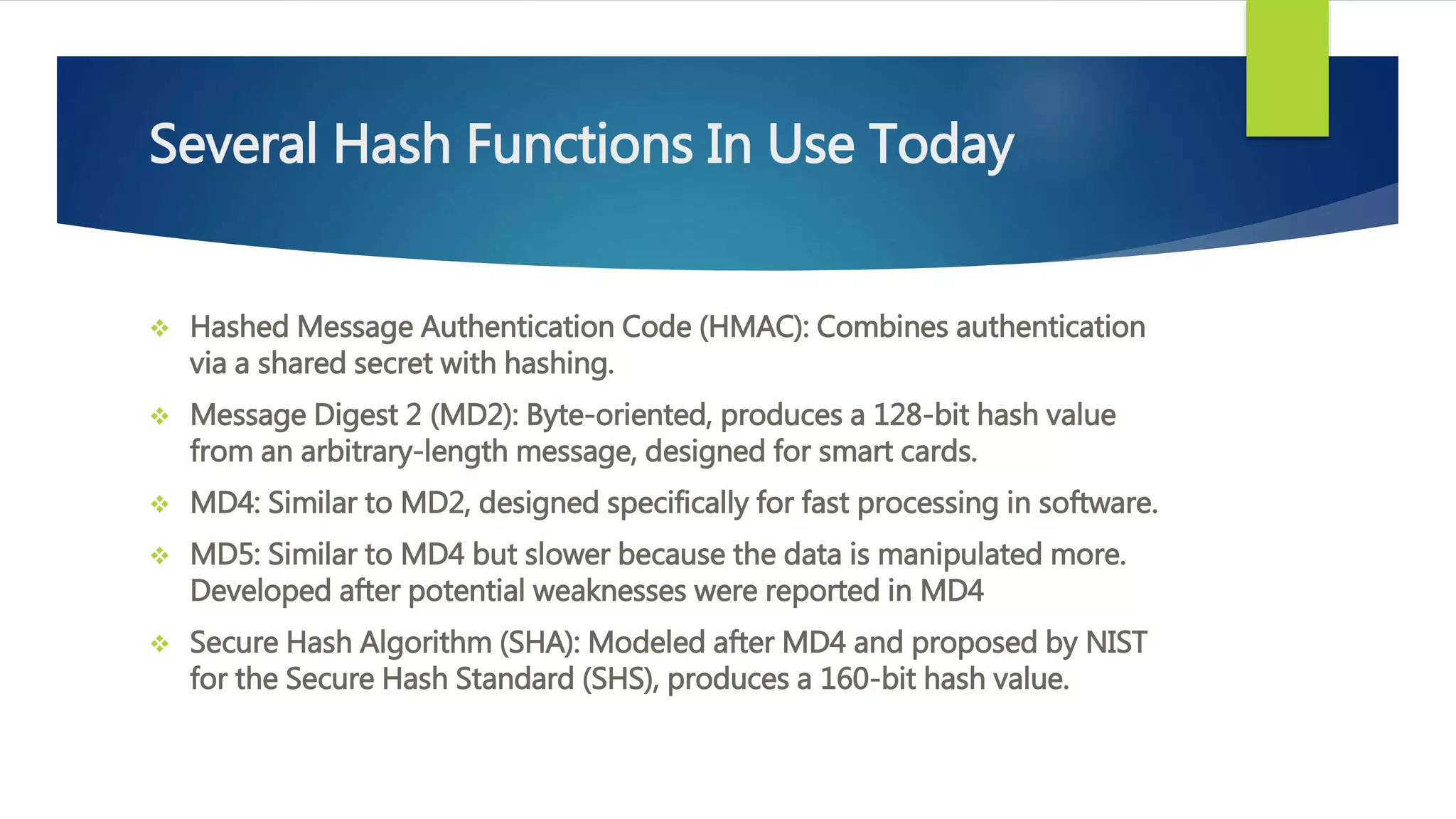 Several Hash Functions In Use Today

❖ Hashed Message Authentication Code (HMAC): Combines authentication via a shared secret with hashing.

❖ Message Digest 2 (MD2): Byte-oriented, produces a 128-bit hash value from an arbitrary-length message, designed for smart cards.

❖ MD4: Similar to MD2, designed specifically for fast processing in software.

❖ MD5: Similar to MD4 but slower because the data is manipulated more. Developed after potential weaknesses were reported in MD4

❖ Secure Hash Algorithm (SHA): Modeled after MD4 and proposed by NIST for the Secure Hash Standard (SHS), produces a 160-bit hash value.